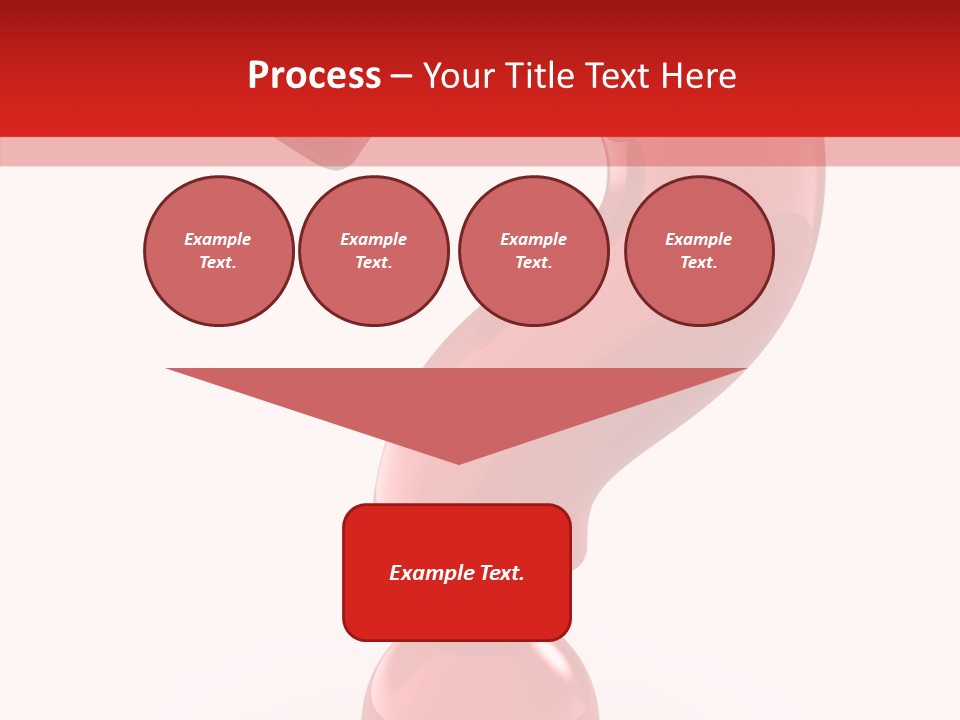 Process – Your Title Text Here

Example Text.

Example Text.

Example Text.

Example Text.

Example Text.